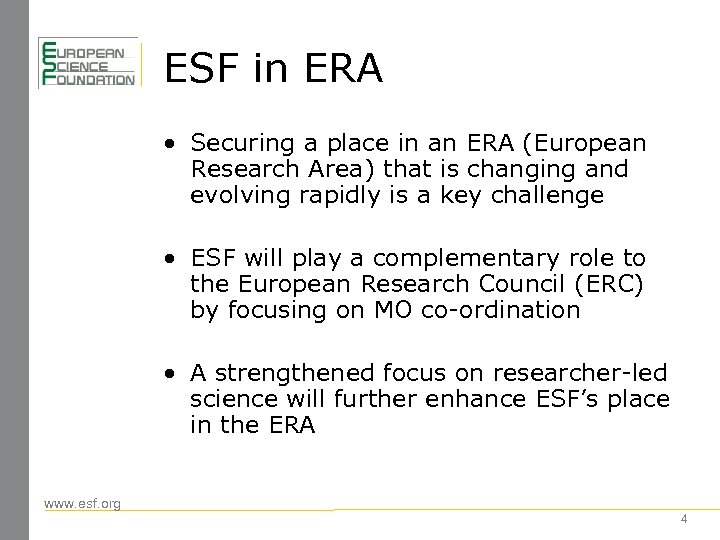 EUROPEAN SCIENCE FOUNDATION

ESF in ERA

• Securing a place in an ERA (European Research Area) that is changing and evolving rapidly is a key challenge

• ESF will play a complementary role to the European Research Council (ERC) by focusing on MO co-ordination

• A strengthened focus on researcher-led science will further enhance ESF's place in the ERA

www.esf.org

4